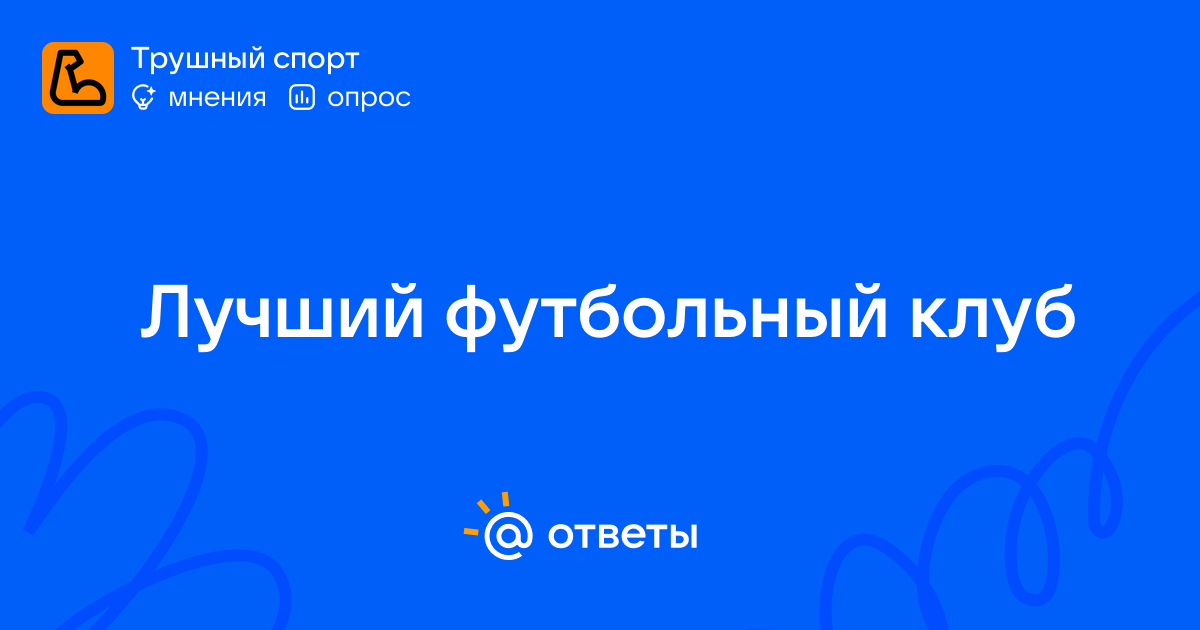 Трушный спорт
мнения опрос

Лучший футбольный клуб

@ ответы